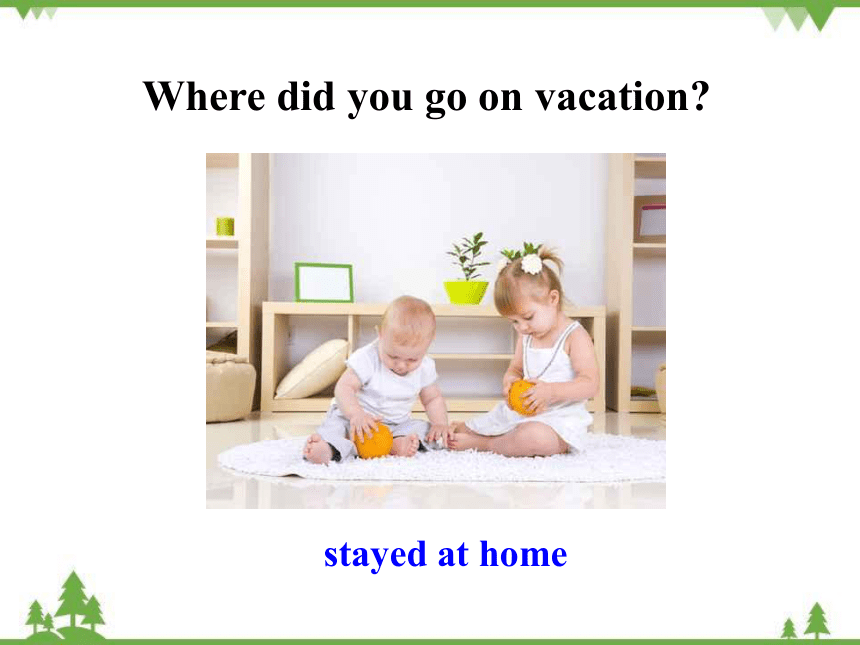 Where did you go on vacation?

stayed at home